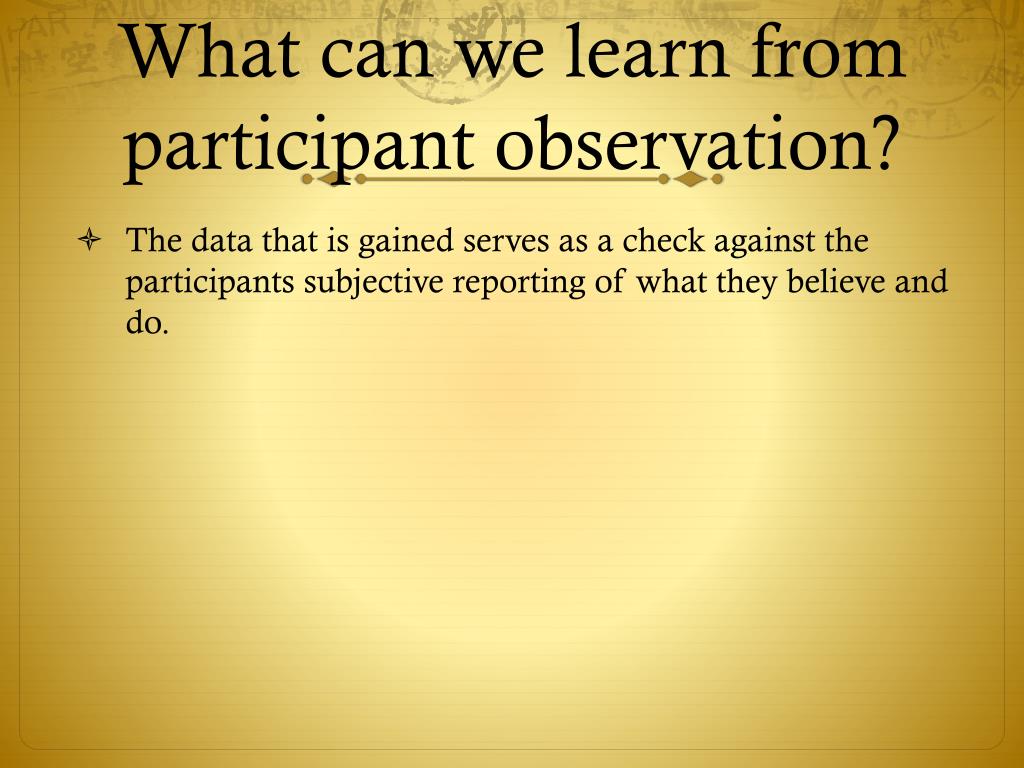 What can we learn from participant observation?

The data that is gained serves as a check against the participants subjective reporting of what they believe and do.